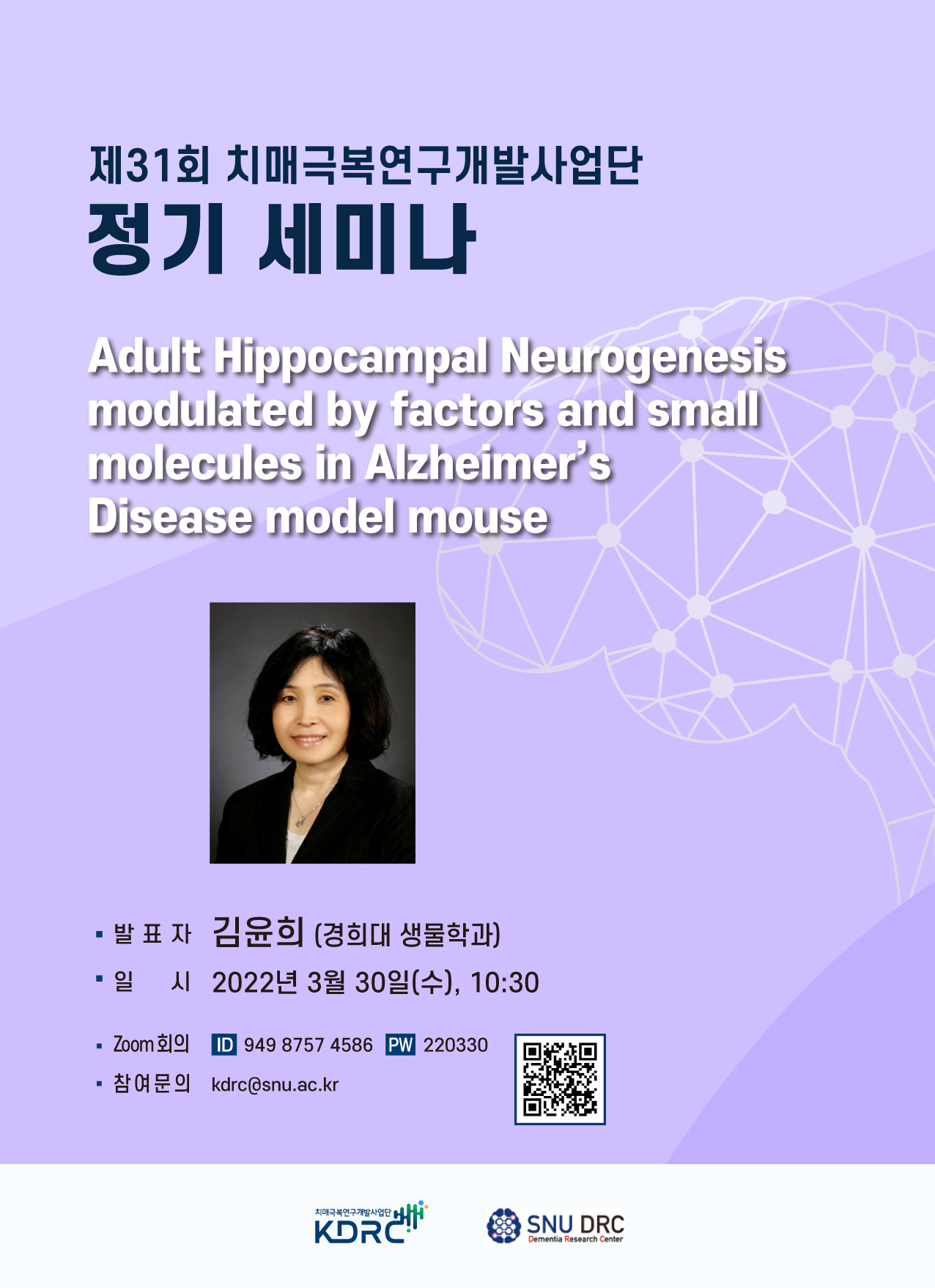 제31회 치매극복연구개발사업단
정기 세미나

Adult Hippocampal Neurogenesis modulated by factors and small molecules in Alzheimer's Disease model mouse

▪ 발 표 자 김윤희 (경희대 생물학과)
▪ 일 시 2022년 3월 30일(수), 10:30
▪ Zoom 회의 ID 949 8757 4586 PW 220330
▪ 참여문의 kdrc@snu.ac.kr

치매극복연구개발사업단 KDRC
SNU DRC Dementia Research Center